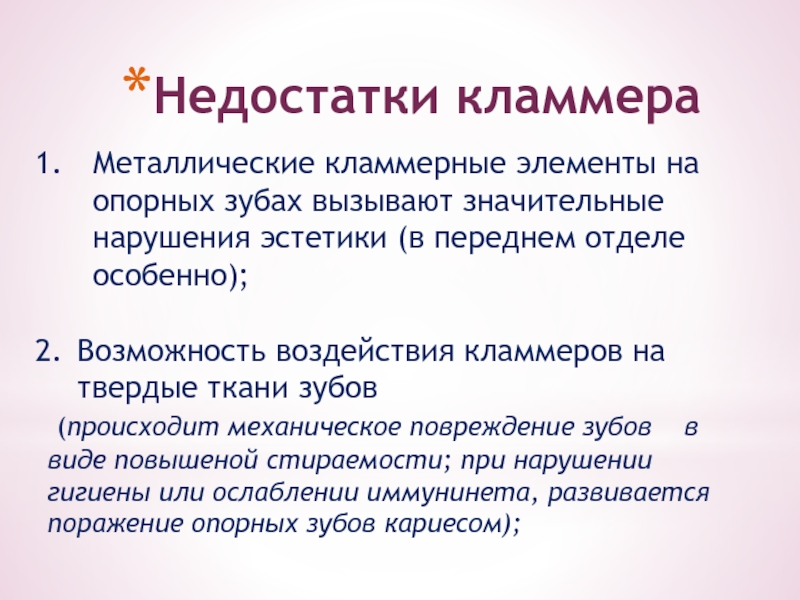 *Недостатки кламмера

1. Металлические кламмерные элементы на опорных зубах вызывают значительные нарушения эстетики (в переднем отделе особенно);

2. Возможность воздействия кламмеров на твердые ткани зубов

(происходит механическое повреждение зубов в виде повышеной стираемости; при нарушении гигиены или ослаблении иммунинета, развивается поражение опорных зубов кариесом);